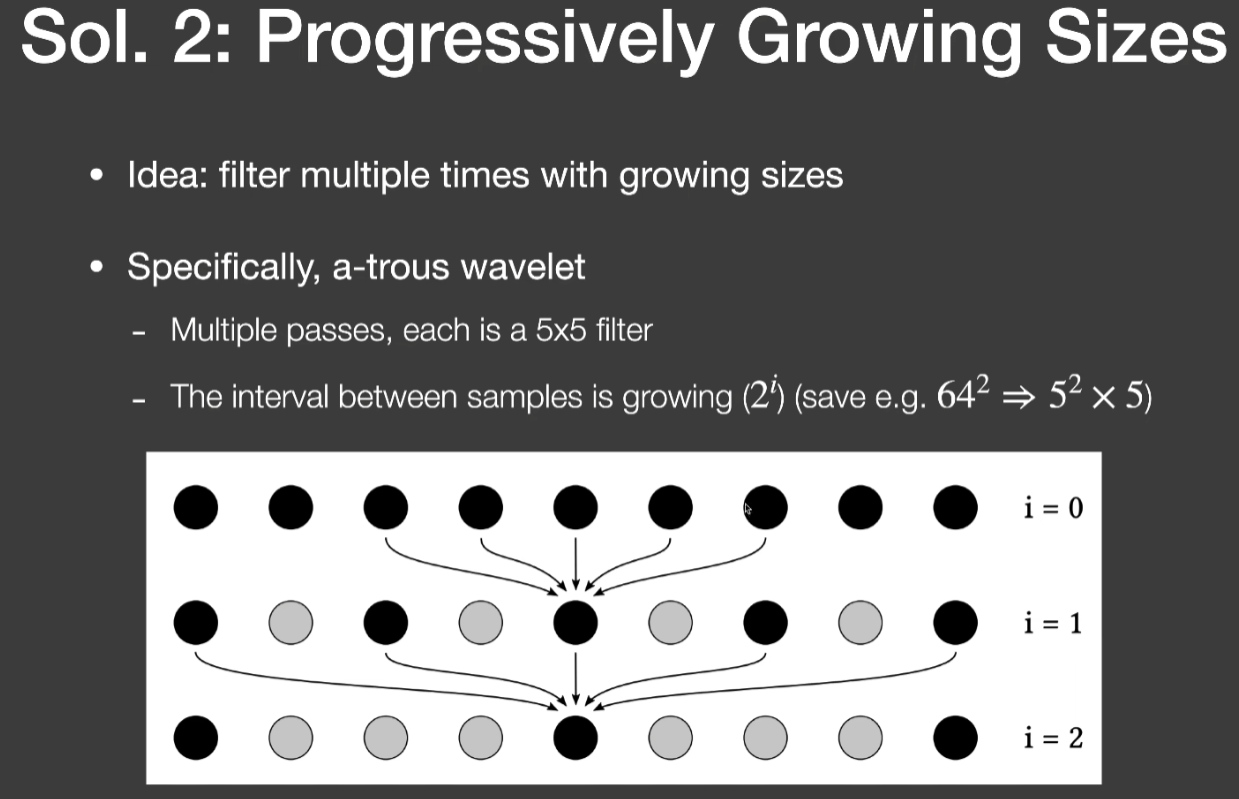 Sol. 2: Progressively Growing Sizes

• Idea: filter multiple times with growing sizes

• Specifically, a-trous wavelet

- Multiple passes, each is a 5x5 filter

- The interval between samples is growing ($2^i$) (save e.g. $64^2 \Rightarrow 5^2 \times 5$)

i = 0

i = 1

i = 2